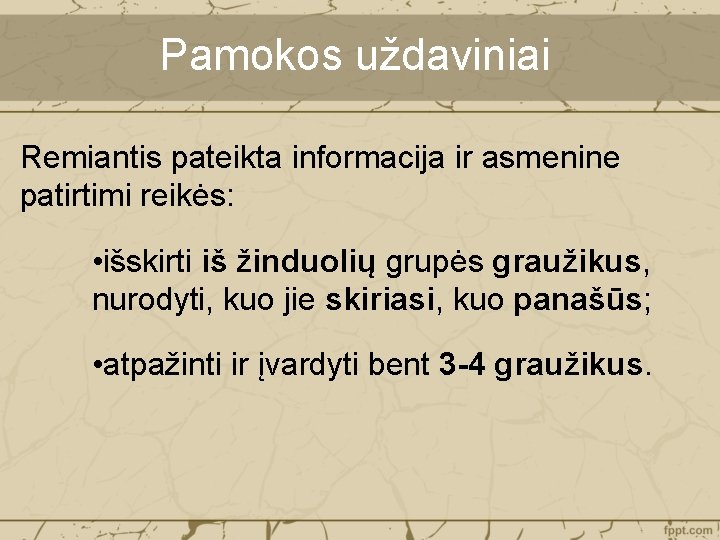 Pamokos uždaviniai

Remiantis pateikta informacija ir asmenine patirtimi reikės:

•išskirti iš žinduolių grupės graužikus, nurodyti, kuo jie skiriasi, kuo panašūs;

•atpažinti ir įvardyti bent 3-4 graužikus.

fppt.com